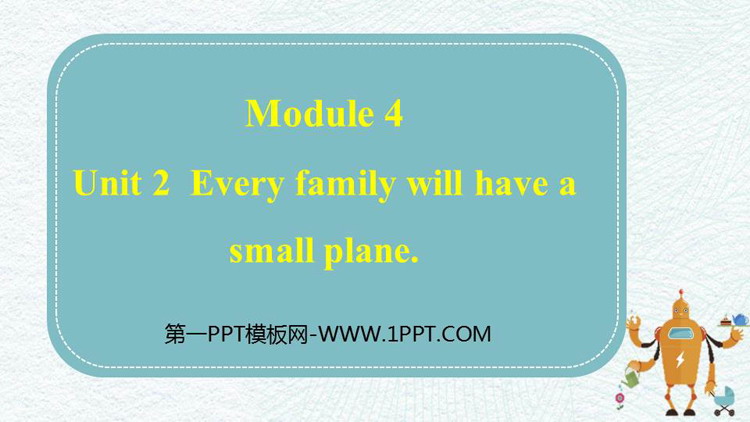 Module 4

Unit 2 Every family will have a small plane.

第一PPT模板网-WWW.1PPT.COM